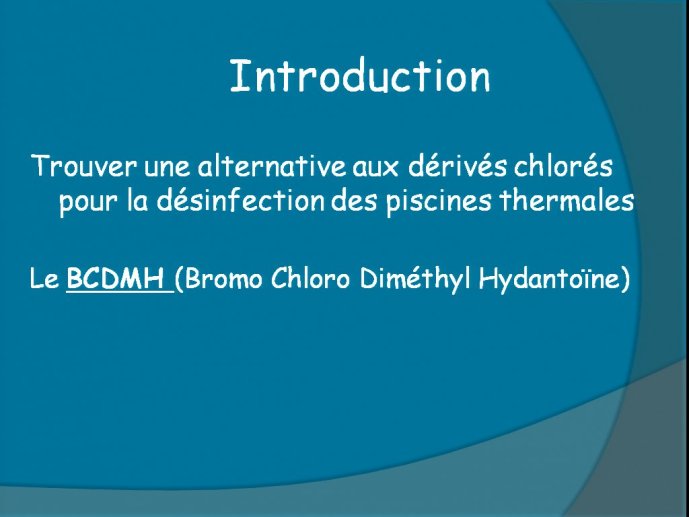 Introduction

Trouver une alternative aux dérivés chlorés pour la désinfection des piscines thermales

Le BCDMH (Bromo Chloro Diméthyl Hydantoïne)